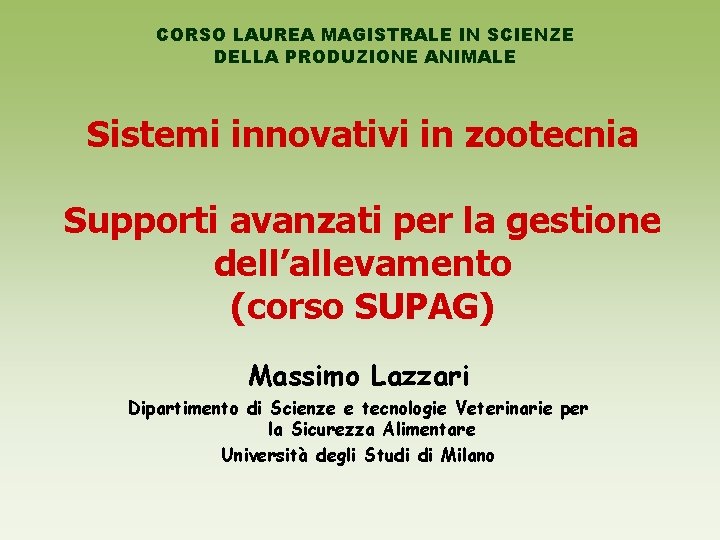 CORSO LAUREA MAGISTRALE IN SCIENZE DELLA PRODUZIONE ANIMALE

Sistemi innovativi in zootecnia

Supporti avanzati per la gestione dell'allevamento (corso SUPAG)

Massimo Lazzari

Dipartimento di Scienze e tecnologie Veterinarie per la Sicurezza Alimentare

Università degli Studi di Milano